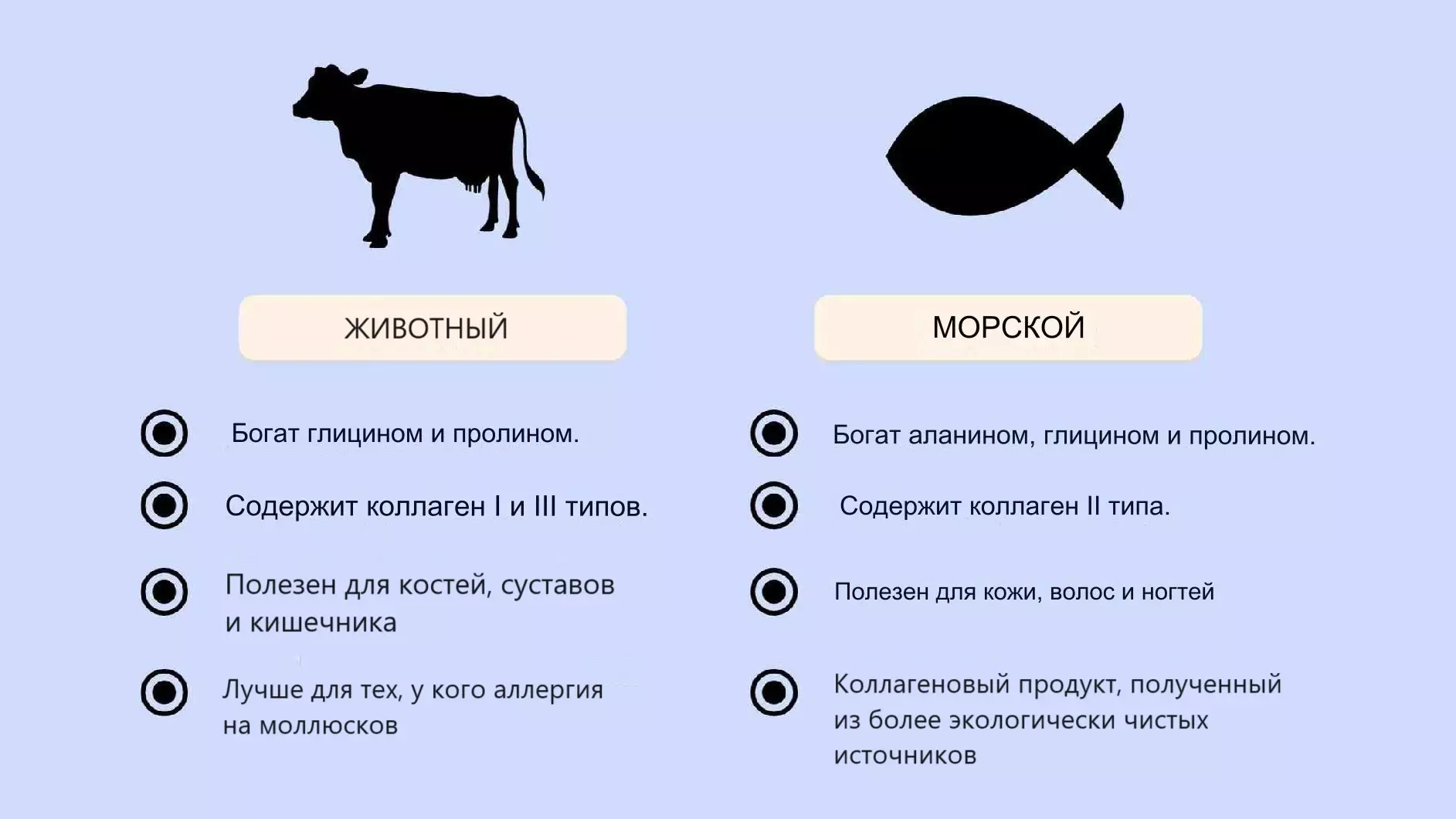 ЖИВОТНЫЙ

Богат глицином и пролином.

Содержит коллаген I и III типов.

Полезен для костей, суставов и кишечника

Лучше для тех, у кого аллергия на моллюсков

МОРСКОЙ

Богат аланином, глицином и пролином.

Содержит коллаген II типа.

Полезен для кожи, волос и ногтей

Коллагеновый продукт, полученный из более экологически чистых источников